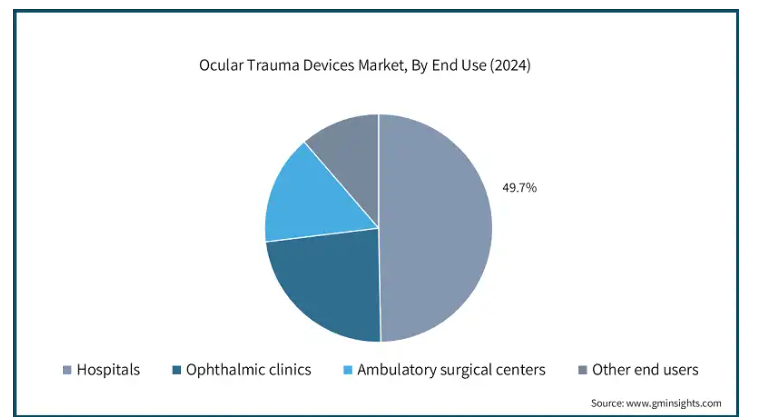 Ocular Trauma Devices Market, By End Use (2024)

49.7%

Hospitals
Ophthalmic clinics
Ambulatory surgical centers
Other end users

Source: www.gminsights.com